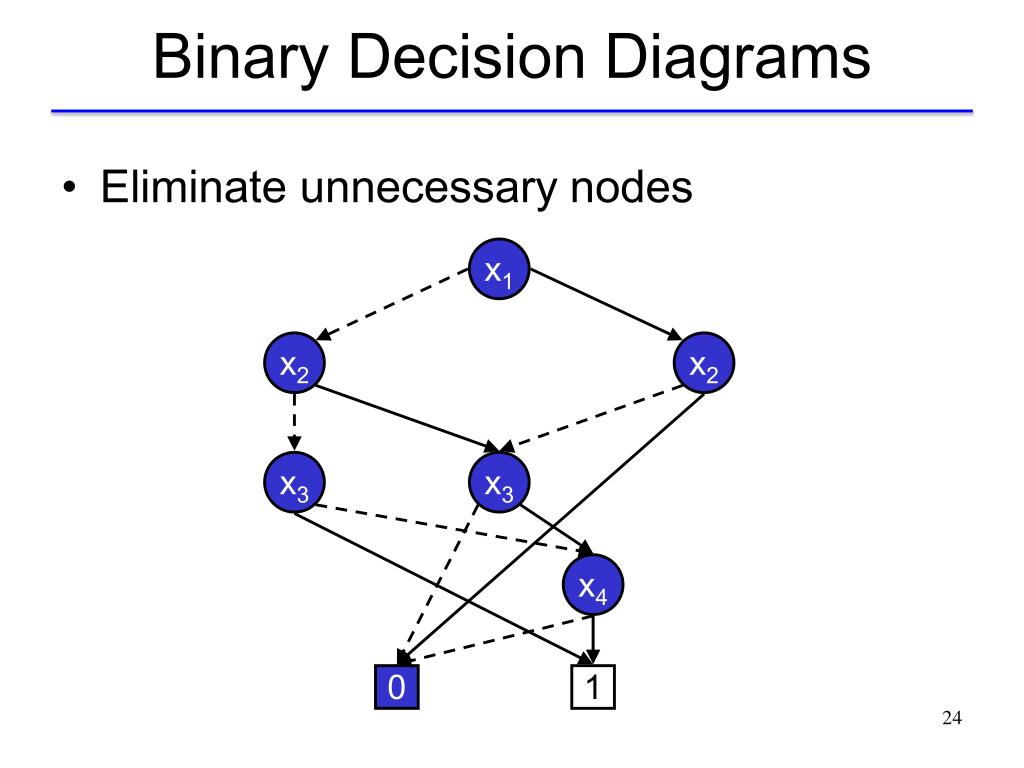 Binary Decision Diagrams

• Eliminate unnecessary nodes

$x_1$

$x_2$

$x_2$

$x_3$

$x_3$

$x_4$

0

1

24